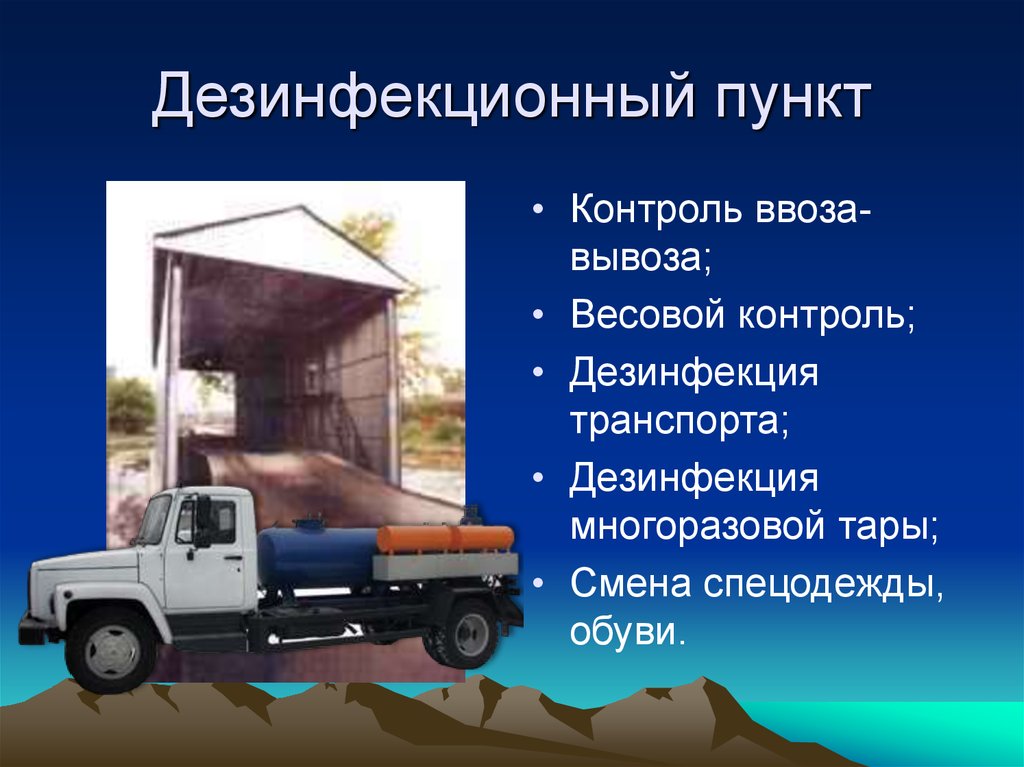 Дезинфекционный пункт

• Контроль ввоза-вывоза;
• Весовой контроль;
• Дезинфекция транспорта;
• Дезинфекция многоразовой тары;
• Смена спецодежды, обуви.